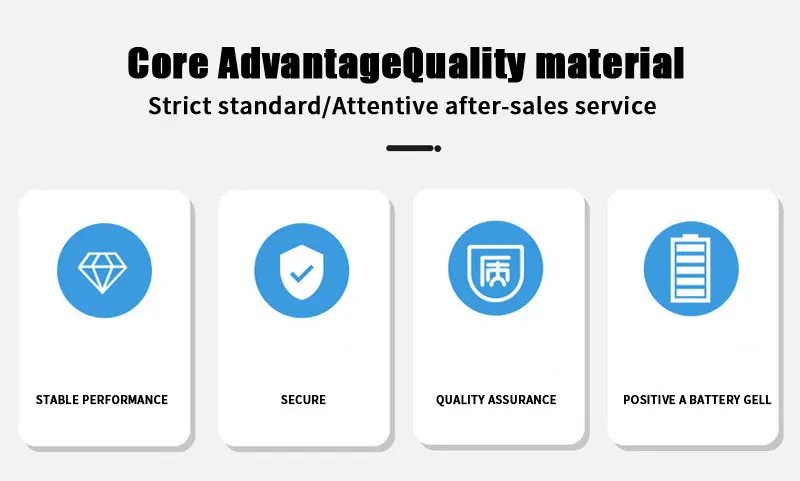 Core AdvantageQuality material

Strict standard/Attentive after-sales service

质

STABLE PERFORMANCE

SECURE

QUALITY ASSURANCE

POSITIVE A BATTERY GELL